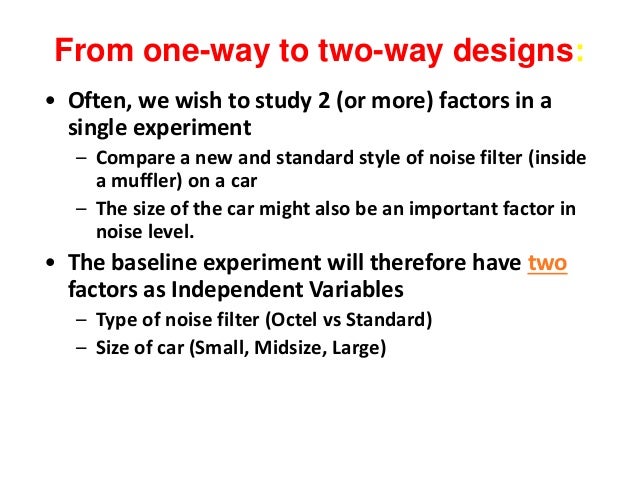 From one-way to two-way designs:

• Often, we wish to study 2 (or more) factors in a single experiment

– Compare a new and standard style of noise filter (inside a muffler) on a car

– The size of the car might also be an important factor in noise level.

• The baseline experiment will therefore have two factors as Independent Variables

– Type of noise filter (Octel vs Standard)

– Size of car (Small, Midsize, Large)